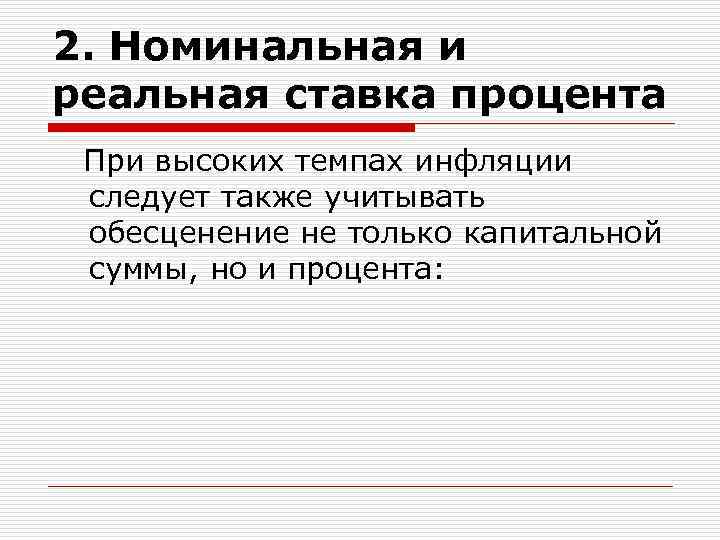 2. Номинальная и реальная ставка процента

При высоких темпах инфляции следует также учитывать обесценение не только капитальной суммы, но и процента: